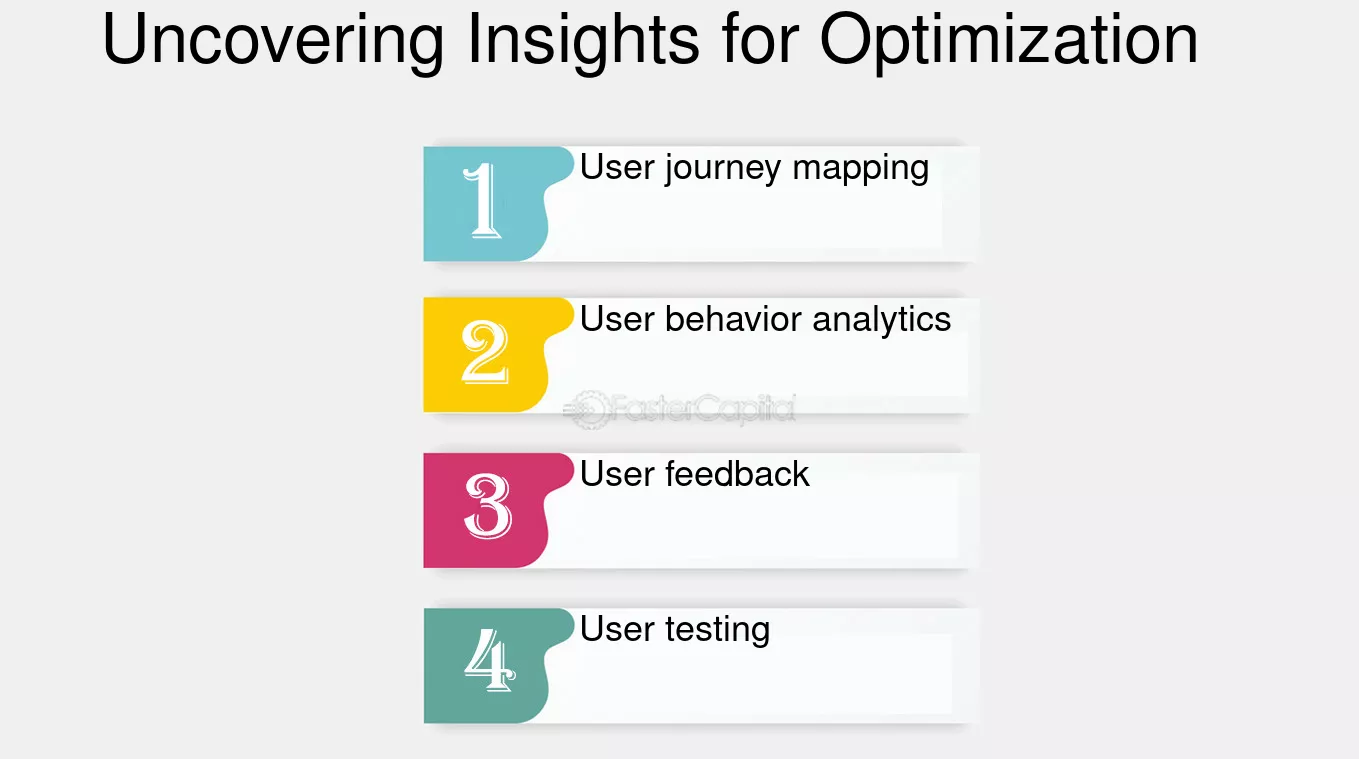 Uncovering Insights for Optimization

1 User journey mapping

2 User behavior analytics

FasterCapital

3 User feedback

4 User testing